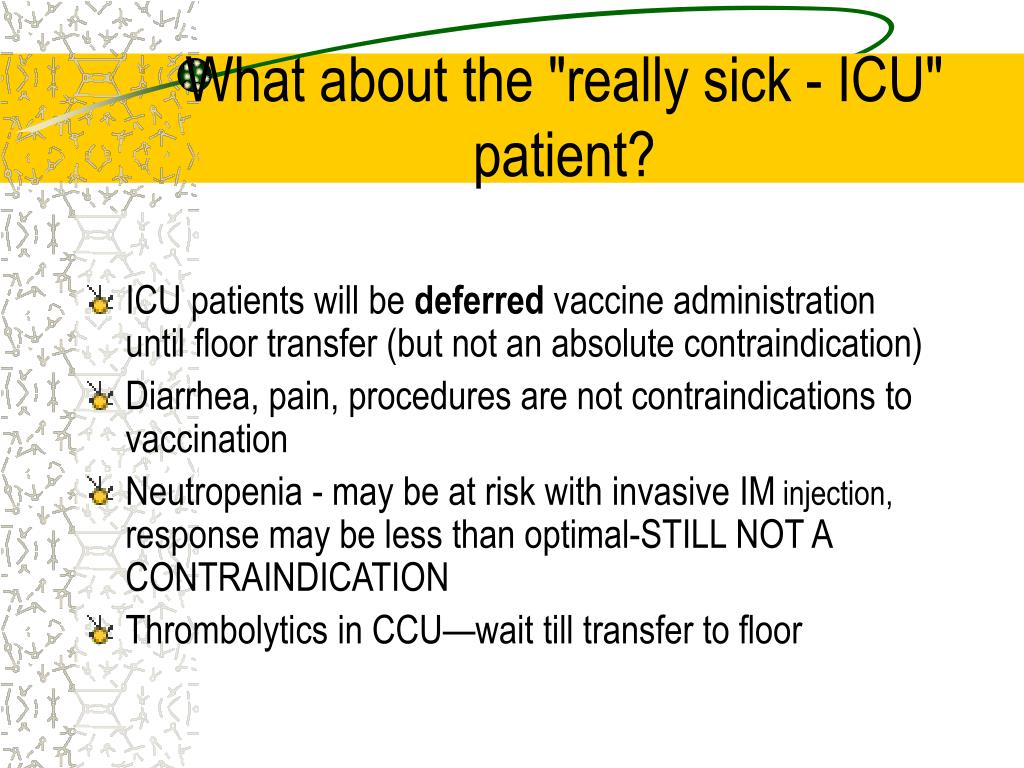 What about the "really sick - ICU" patient?

ICU patients will be **deferred** vaccine administration until floor transfer (but not an absolute contraindication)

Diarrhea, pain, procedures are not contraindications to vaccination

Neutropenia - may be at risk with invasive IM injection, response may be less than optimal-STILL NOT A CONTRAINDICATION

Thrombolytics in CCU—wait till transfer to floor